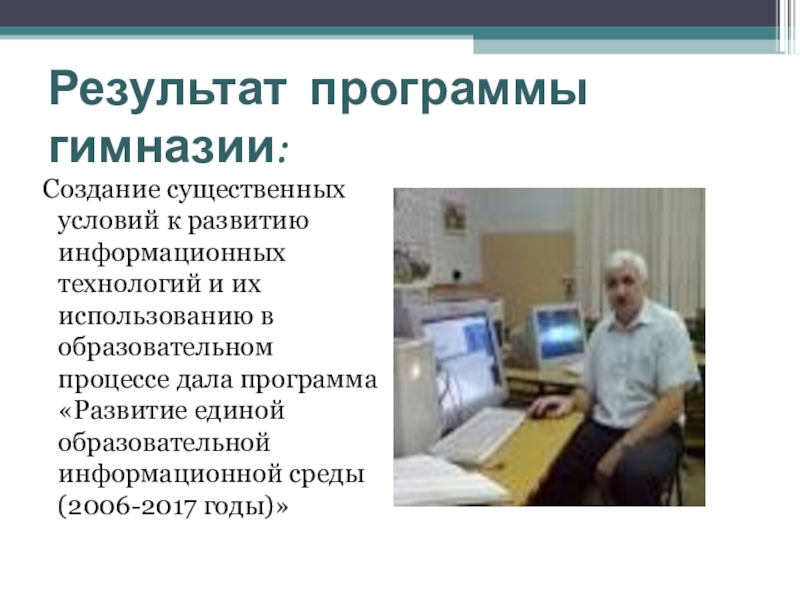 Результат программы гимназии:

Создание существенных условий к развитию информационных технологий и их использованию в образовательном процессе дала программа «Развитие единой образовательной информационной среды (2006-2017 годы)»